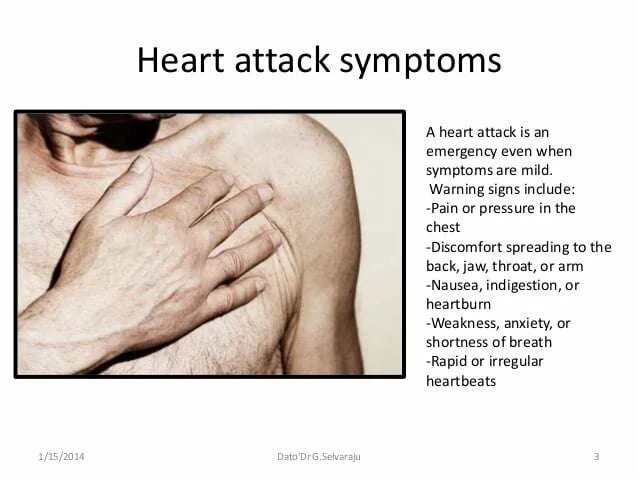 Heart attack symptoms

A heart attack is an emergency even when symptoms are mild.
Warning signs include:
-Pain or pressure in the chest
-Discomfort spreading to the back, jaw, throat, or arm
-Nausea, indigestion, or heartburn
-Weakness, anxiety, or shortness of breath
-Rapid or irregular heartbeats

1/15/2014 Dato'Dr G.Selvaraju 3